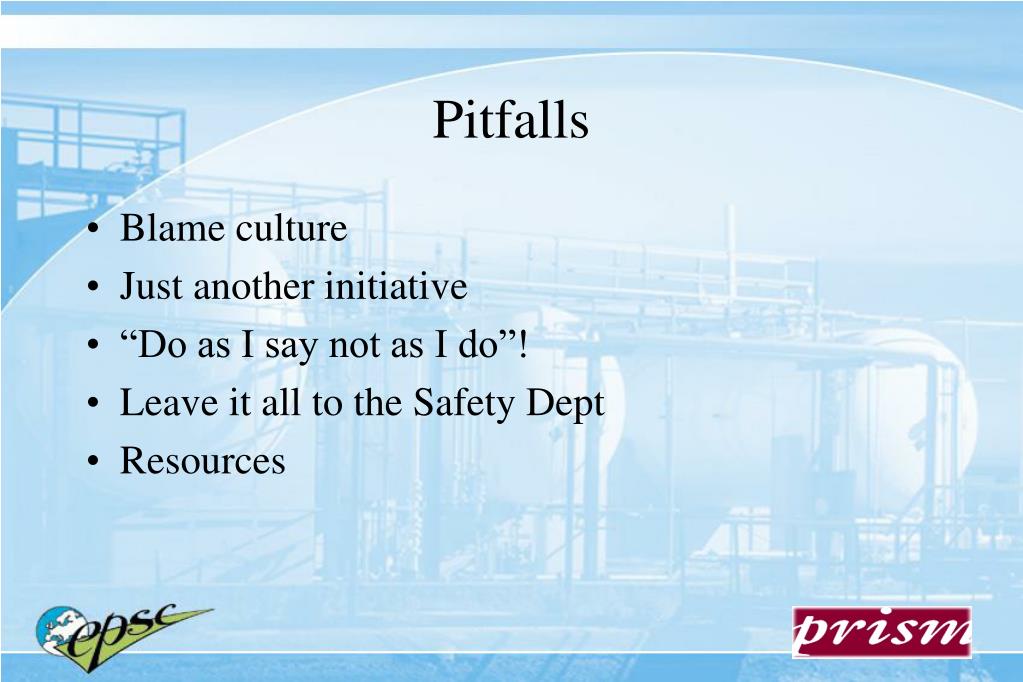 Pitfalls

• Blame culture
• Just another initiative
• “Do as I say not as I do”!
• Leave it all to the Safety Dept
• Resources

epsc

prism